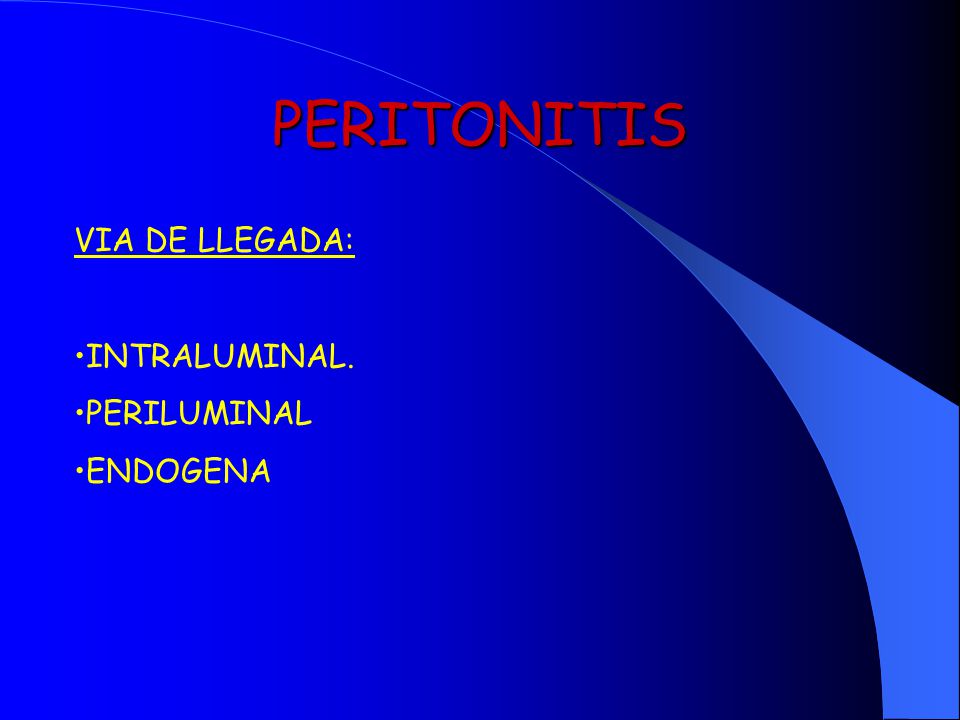 PERITONITIS

VIA DE LLEGADA:

•INTRALUMINAL.

•PERILUMINAL

•ENDOGENA